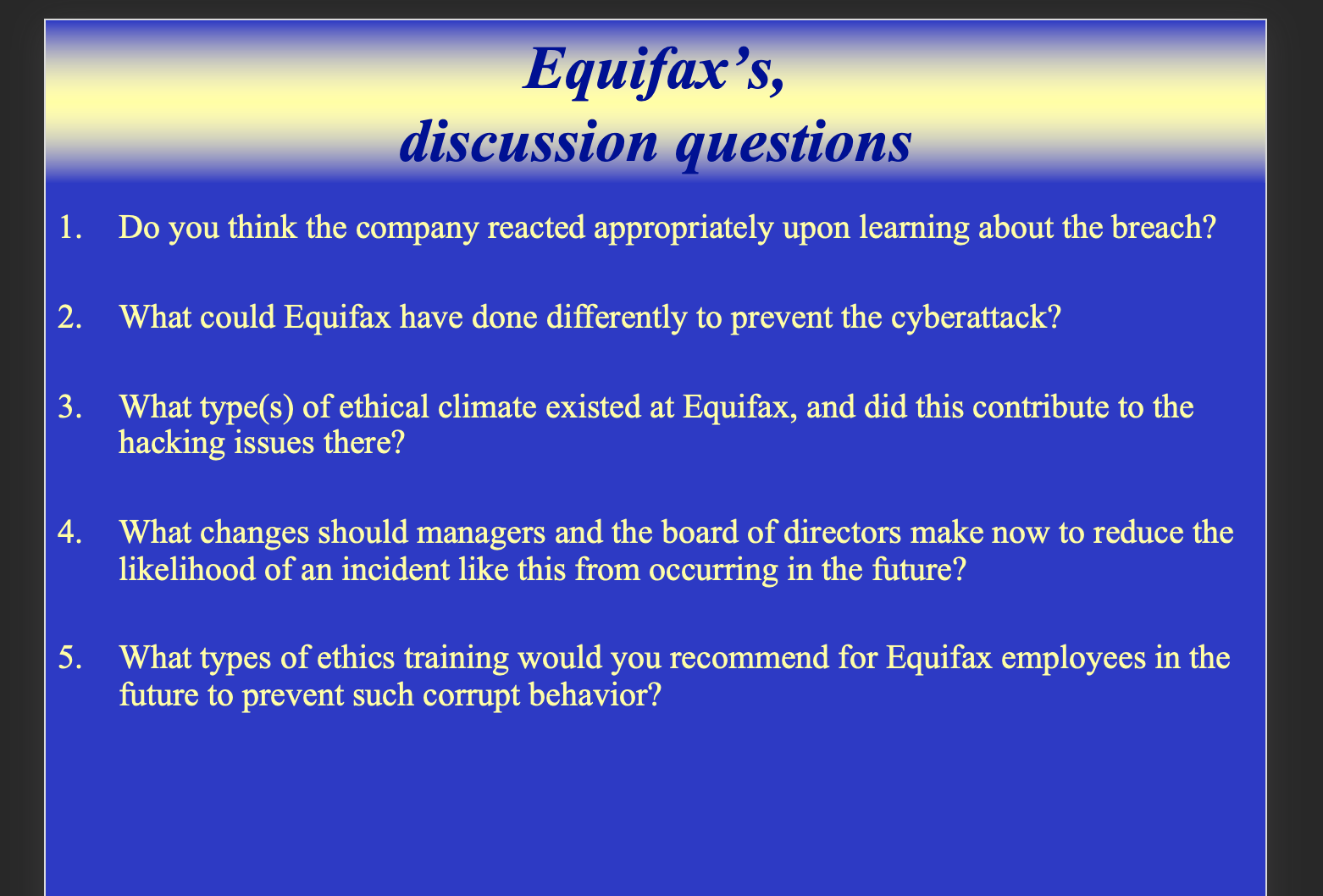 Equifax’s,
discussion questions

1. Do you think the company reacted appropriately upon learning about the breach?

2. What could Equifax have done differently to prevent the cyberattack?

3. What type(s) of ethical climate existed at Equifax, and did this contribute to the hacking issues there?

4. What changes should managers and the board of directors make now to reduce the likelihood of an incident like this from occurring in the future?

5. What types of ethics training would you recommend for Equifax employees in the future to prevent such corrupt behavior?